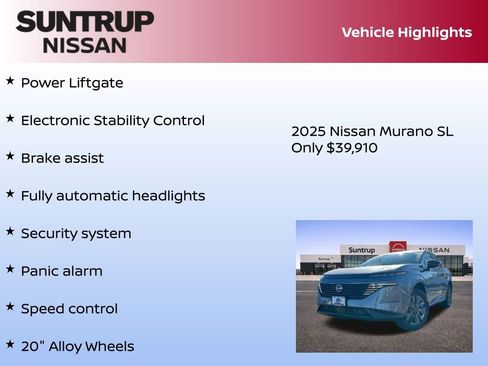 SUNTRUP NISSAN

Vehicle Highlights

★ Power Liftgate

★ Electronic Stability Control

★ Brake assist

★ Fully automatic headlights

★ Security system

★ Panic alarm

★ Speed control

★ 20" Alloy Wheels

2025 Nissan Murano SL
Only $39,910

Suntrup NISSAN